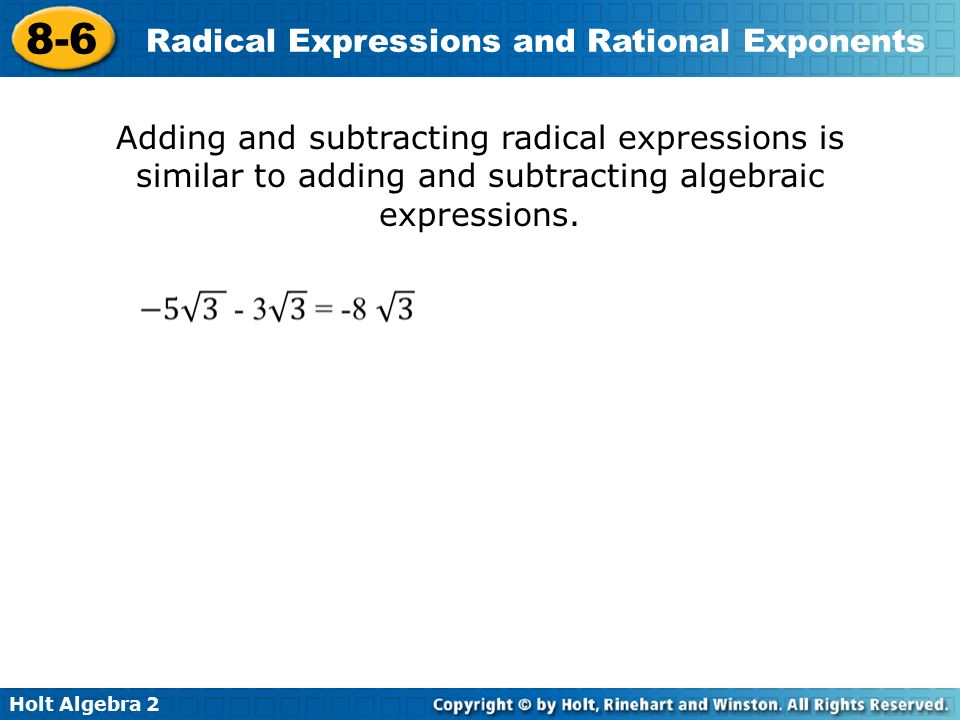 8-6 Radical Expressions and Rational Exponents

Adding and subtracting radical expressions is similar to adding and subtracting algebraic expressions.

$-5\sqrt{3} - 3\sqrt{3} = -8\sqrt{3}$

Holt Algebra 2

Copyright © by Holt, Rinehart and Winston. All Rights Reserved.